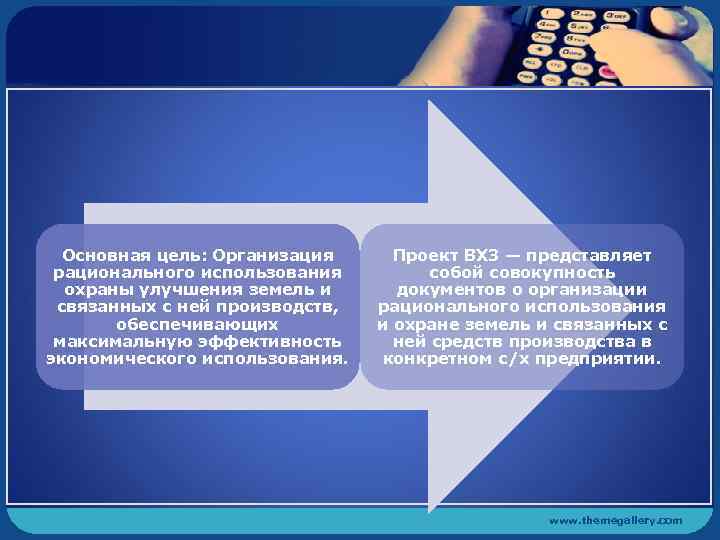 Основная цель: Организация рационального использования охраны улучшения земель и связанных с ней производств, обеспечивающих максимальную эффективность экономического использования.

Проект ВХЗ — представляет собой совокупность документов о организации рационального использования и охране земель и связанных с ней средств производства в конкретном с/х предприятии.

www.themegallery.com